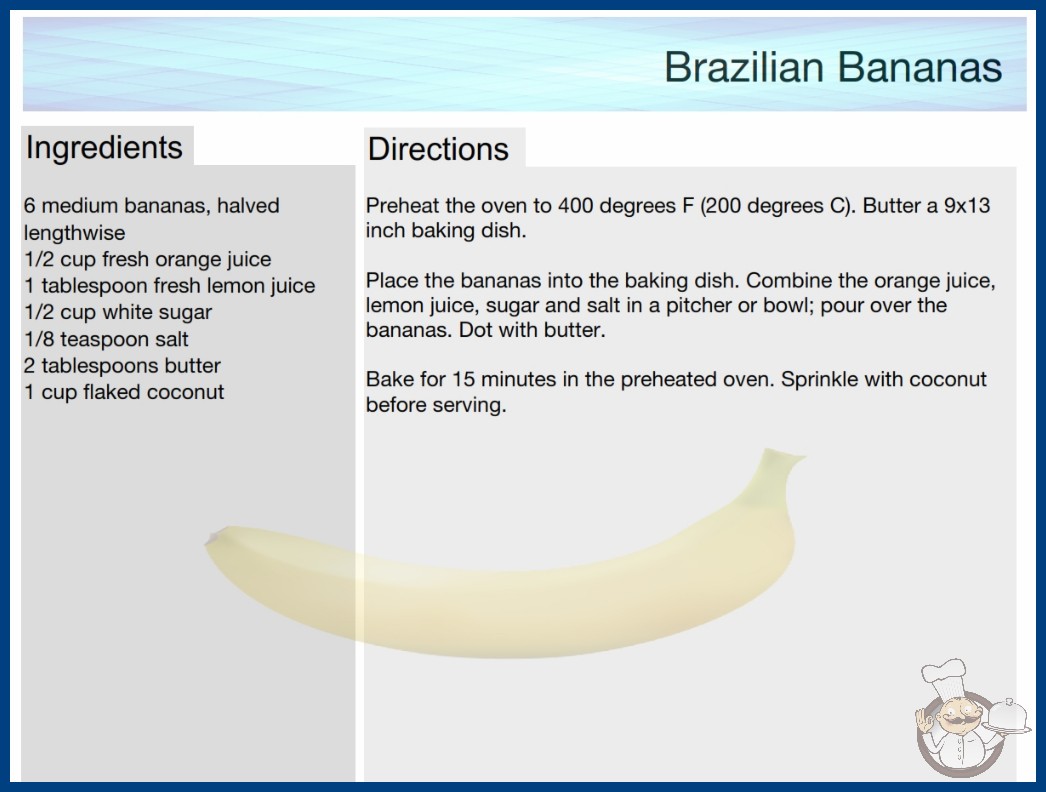 Brazilian Bananas

Ingredients

6 medium bananas, halved lengthwise
1/2 cup fresh orange juice
1 tablespoon fresh lemon juice
1/2 cup white sugar
1/8 teaspoon salt
2 tablespoons butter
1 cup flaked coconut

Directions

Preheat the oven to 400 degrees F (200 degrees C). Butter a 9x13 inch baking dish.

Place the bananas into the baking dish. Combine the orange juice, lemon juice, sugar and salt in a pitcher or bowl; pour over the bananas. Dot with butter.

Bake for 15 minutes in the preheated oven. Sprinkle with coconut before serving.